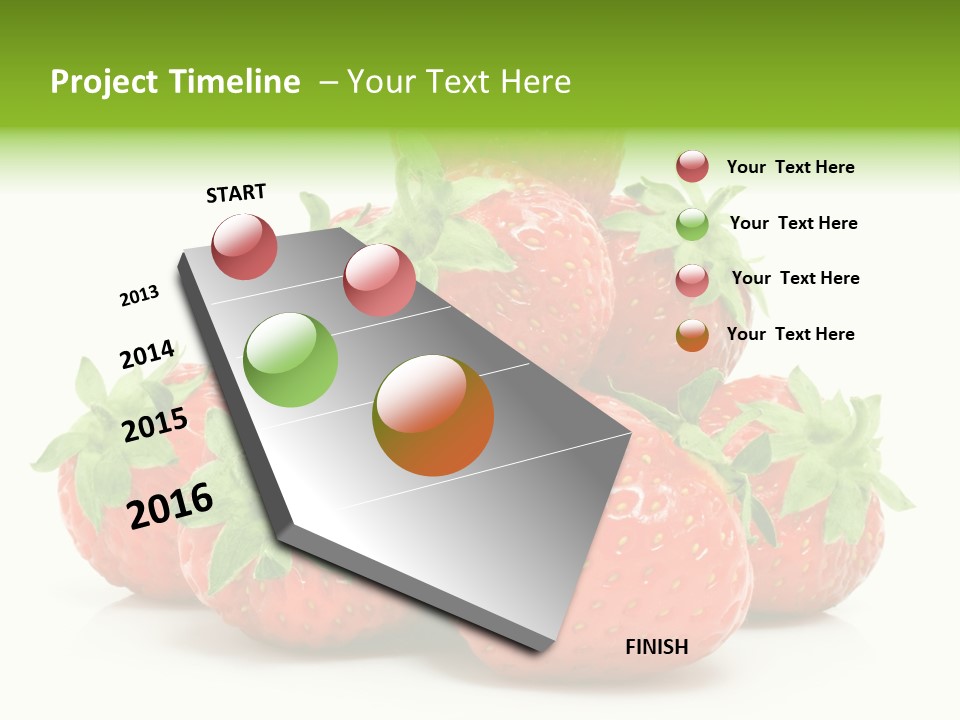 Project Timeline – Your Text Here

START

2013

2014

2015

2016

FINISH

Your Text Here

Your Text Here

Your Text Here

Your Text Here